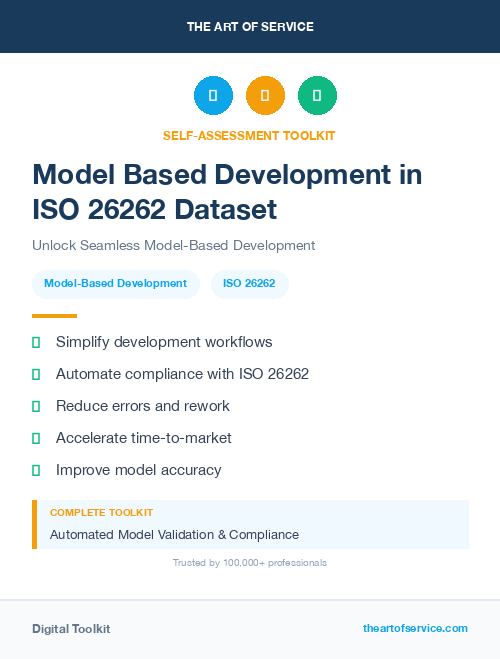 THE ART OF SERVICE

SELF-ASSESSMENT TOOLKIT

Model Based Development in ISO 26262 Dataset

Unlock Seamless Model-Based Development

Model-Based Development

ISO 26262

Simplify development workflows

Automate compliance with ISO 26262

Reduce errors and rework

Accelerate time-to-market

Improve model accuracy

COMPLETE TOOLKIT

Automated Model Validation & Compliance

Trusted by 100,000+ professionals

Digital Toolkit

theartofservice.com